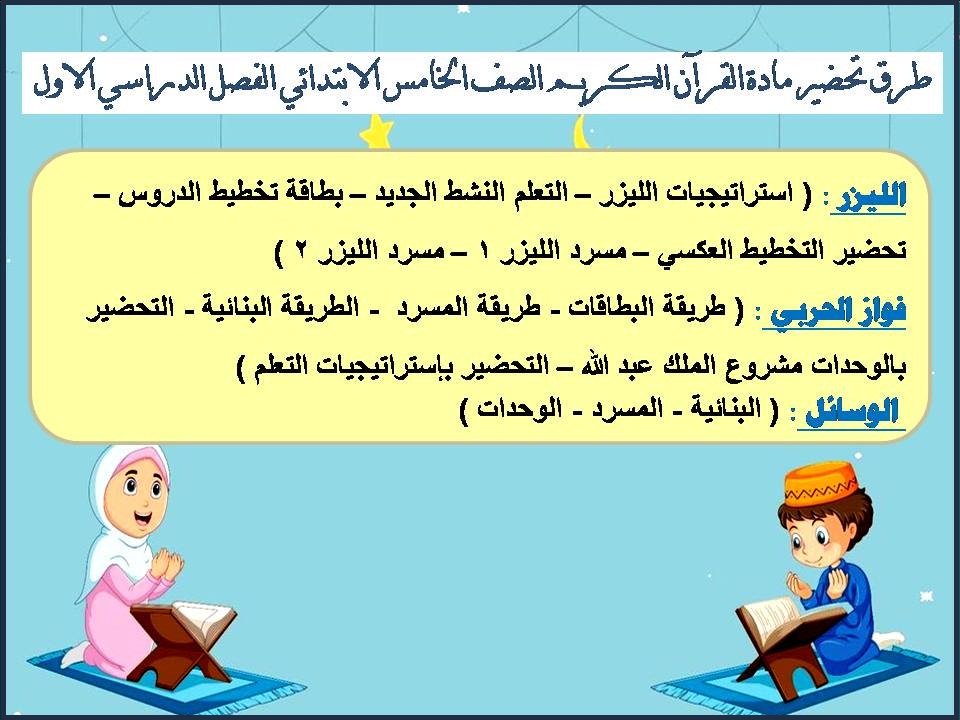 طرق تحضير مادة القرآن الكريم الصف الخامس الابتدائي الفصل الدراسي الاول

الليزر : ( استراتيجيات الليزر – التعلم النشط الجديد – بطاقة تخطيط الدروس – تحضير التخطيط العكسي – مسرد الليزر ١ – مسرد الليزر ٢ )

فواز الحربي : ( طريقة البطاقات - طريقة المسرد - الطريقة البنائية - التحضير بالوحدات مشروع الملك عبد الله – التحضير بإستراتيجيات التعلم )

الوسائل : ( البنائية - المسرد - الوحدات )